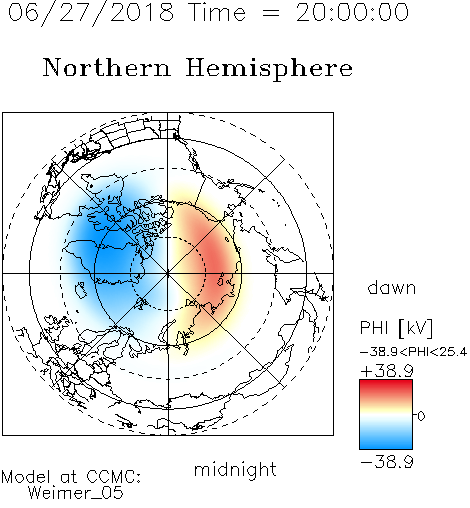 06/27/2018 Time = 20:00:00

Northern Hemisphere

dawn

PHI [kV]
-38.9<PHI<25.4
+38.9
0
-38.9

midnight

Model at CCMC:
Weimer_05